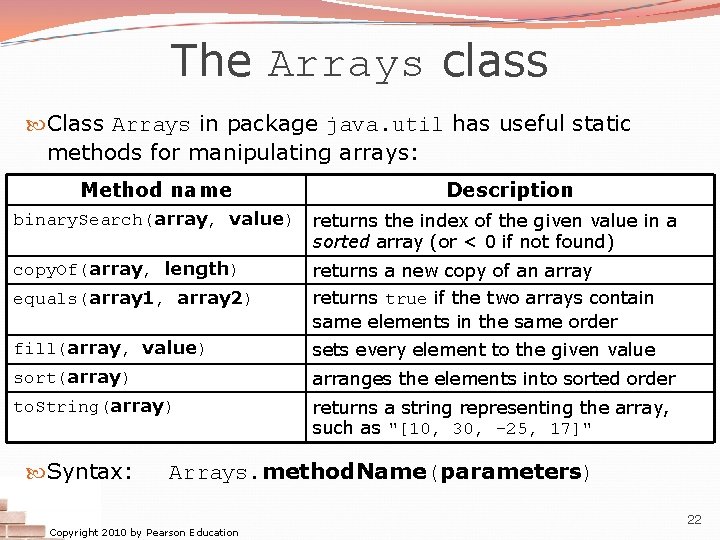 The Arrays class

Class Arrays in package java.util has useful static methods for manipulating arrays:

| Method name | Description |
|---|---|
| binarySearch(array, value) | returns the index of the given value in a sorted array (or < 0 if not found) |
| copyOf(array, length) | returns a new copy of an array |
| equals(array1, array2) | returns true if the two arrays contain same elements in the same order |
| fill(array, value) | sets every element to the given value |
| sort(array) | arranges the elements into sorted order |
| toString(array) | returns a string representing the array, such as "[10, 30, -25, 17]" |

Syntax: Arrays.methodName(parameters)

Copyright 2010 by Pearson Education

22